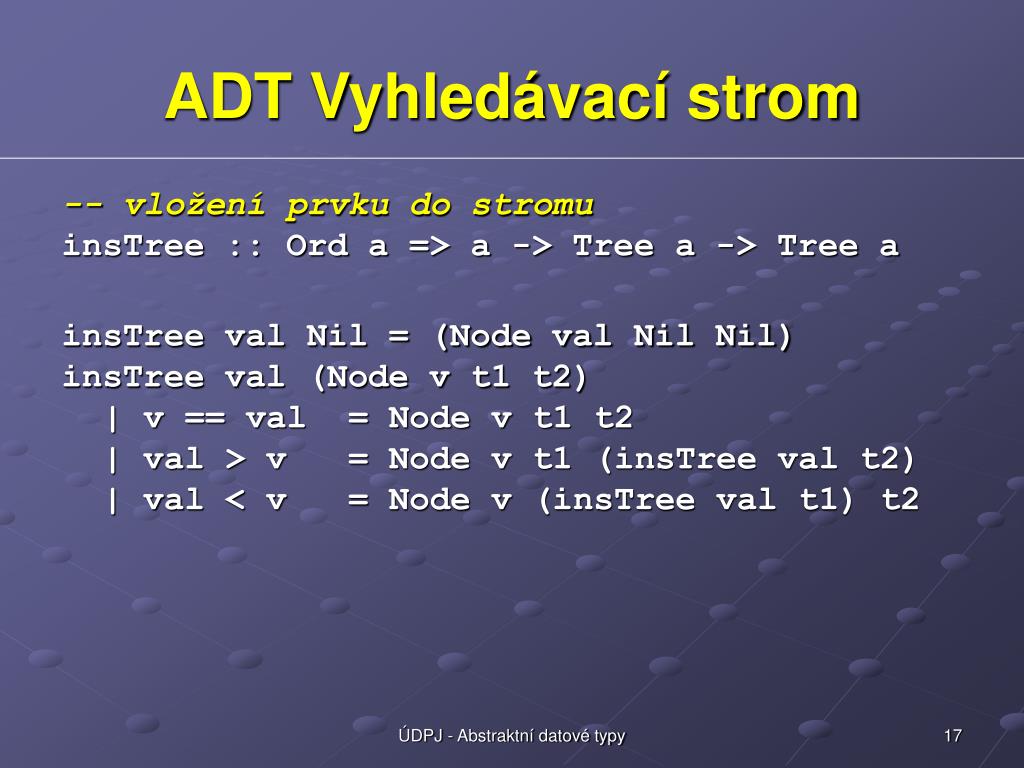 ADT Vyhledávací strom

-- vložení prvku do stromu
insTree :: Ord a => a -> Tree a -> Tree a

insTree val Nil = (Node val Nil Nil)
insTree val (Node v t1 t2)
  | v == val  = Node v t1 t2
  | val > v   = Node v t1 (insTree val t2)
  | val < v   = Node v (insTree val t1) t2

ÚDPJ - Abstraktní datové typy

17